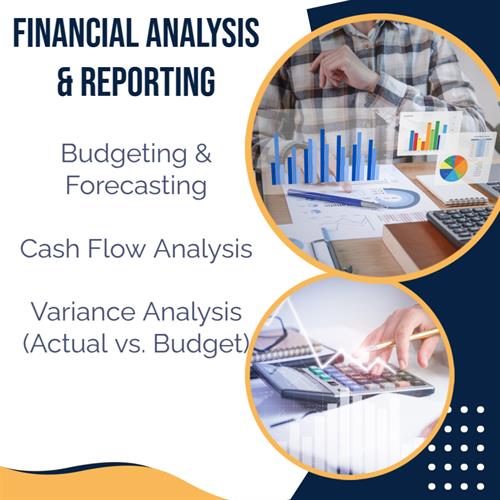 FINANCIAL ANALYSIS & REPORTING

Budgeting & Forecasting

Cash Flow Analysis

Variance Analysis (Actual vs. Budget)